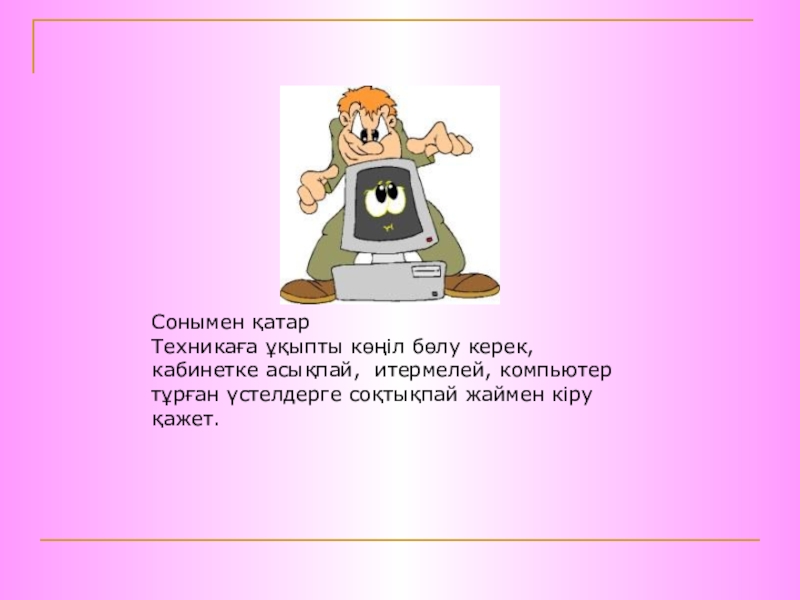 Сонымен қатар
Техникаға ұқыпты көңіл бөлу керек, кабинетке асықпай, итермелей, компьютер тұрған үстелдерге соқтықпай жаймен кіру қажет.